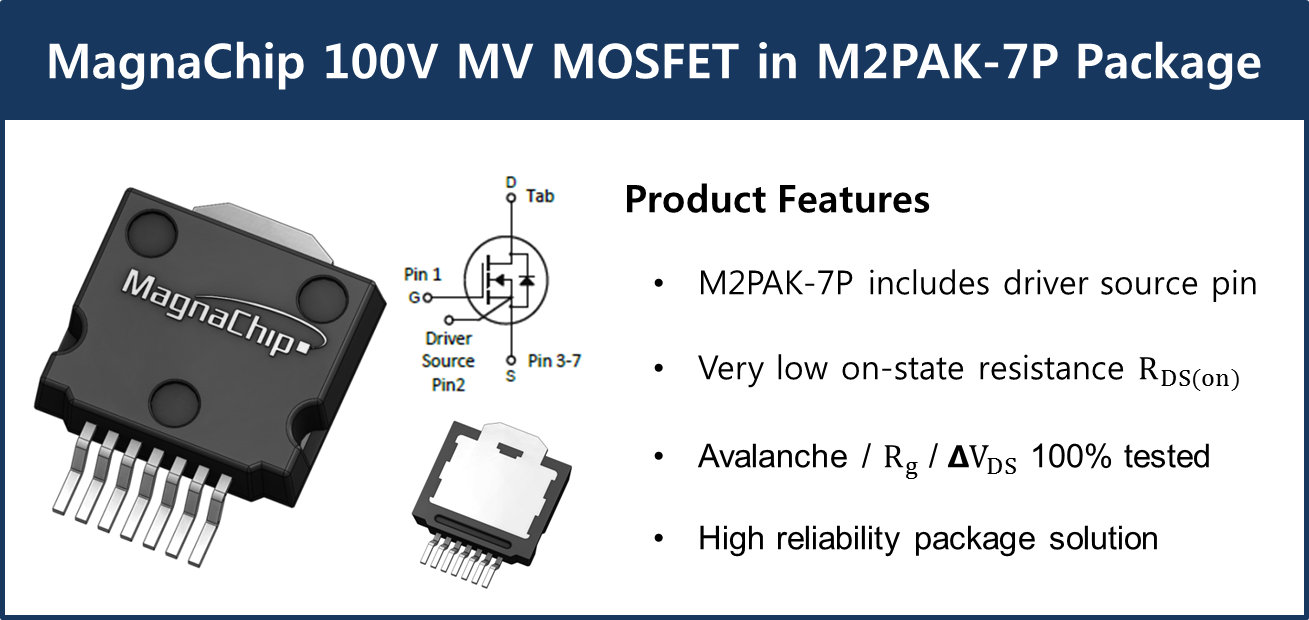 MagnaChip 100V MV MOSFET in M2PAK-7P Package

MagnaChip

D
Tab
Pin 1
G
Driver Source Pin2
Pin 3-7
S

Product Features

• M2PAK-7P includes driver source pin

• Very low on-state resistance $R_{DS(on)}$

• Avalanche / $R_g$ / $\Delta V_{DS}$ 100% tested

• High reliability package solution